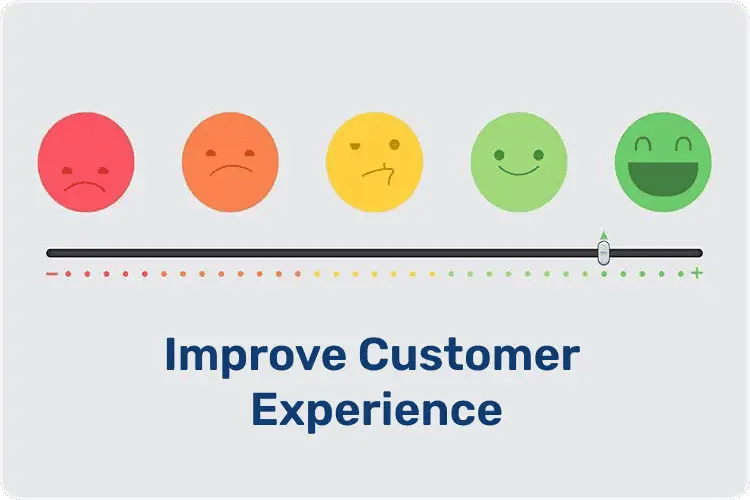 −
+

Improve Customer Experience